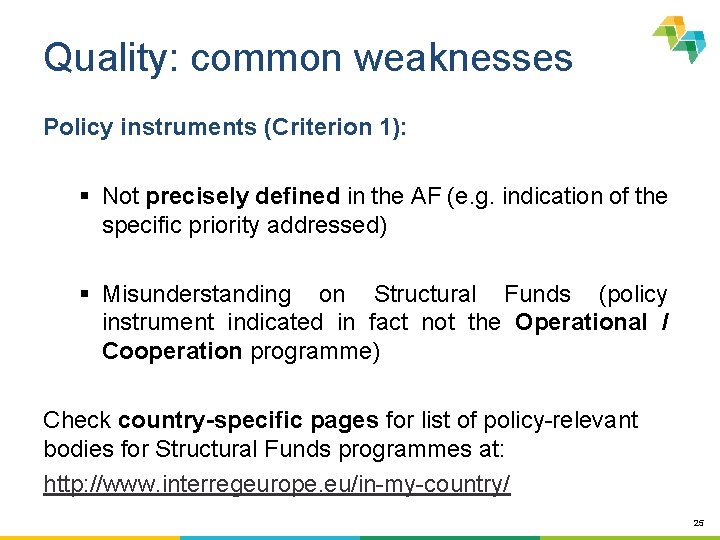 Quality: common weaknesses

Policy instruments (Criterion 1):

▪ Not precisely defined in the AF (e.g. indication of the specific priority addressed)

▪ Misunderstanding on Structural Funds (policy instrument indicated in fact not the Operational / Cooperation programme)

Check country-specific pages for list of policy-relevant bodies for Structural Funds programmes at:

http://www.interregeurope.eu/in-my-country/

25